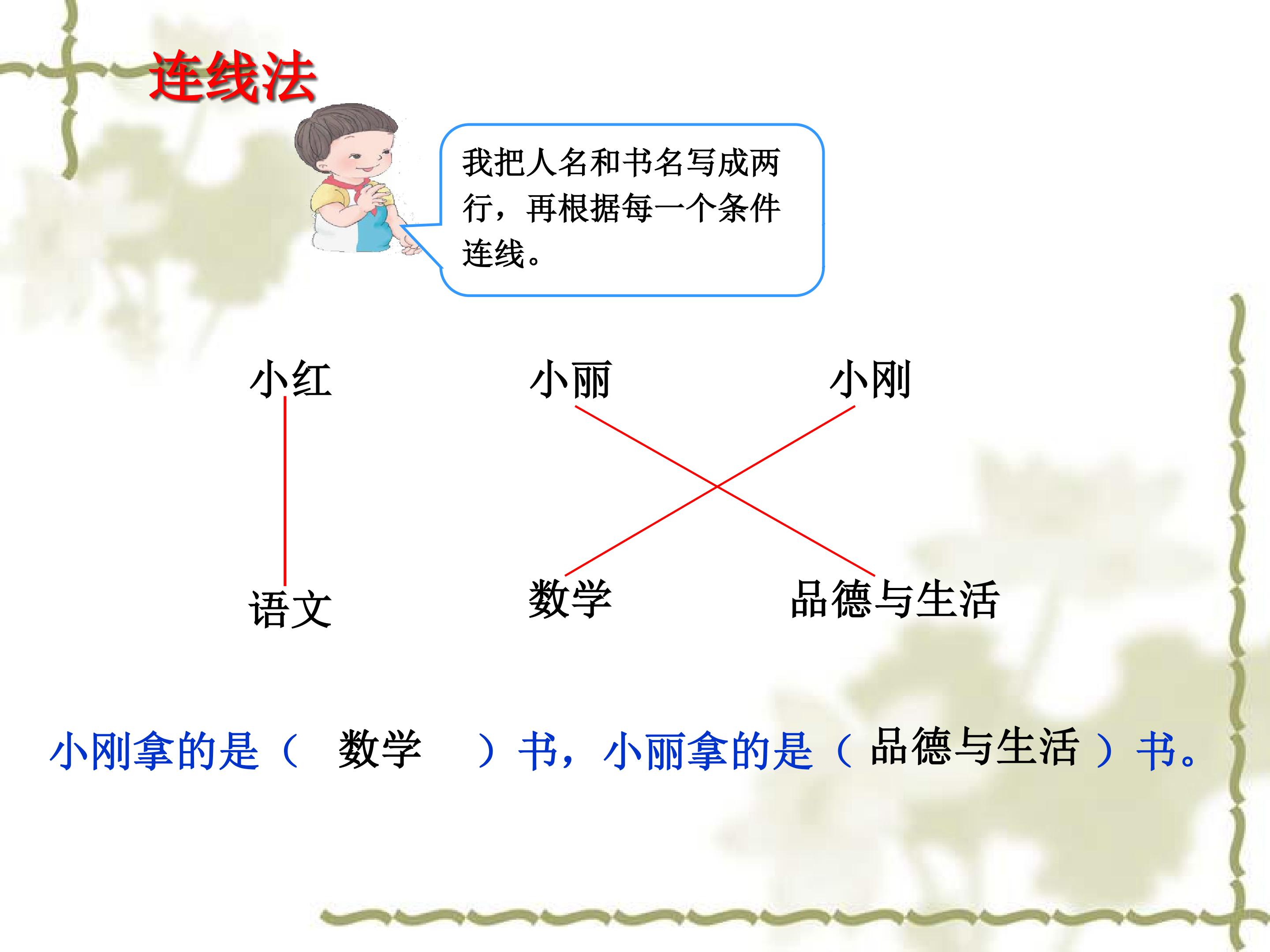 连线法

我把人名和书名写成两行，再根据每一个条件连线。

小红 小丽 小刚

语文 数学 品德与生活

小刚拿的是（ 数学 ）书，小丽拿的是（ 品德与生活 ）书。